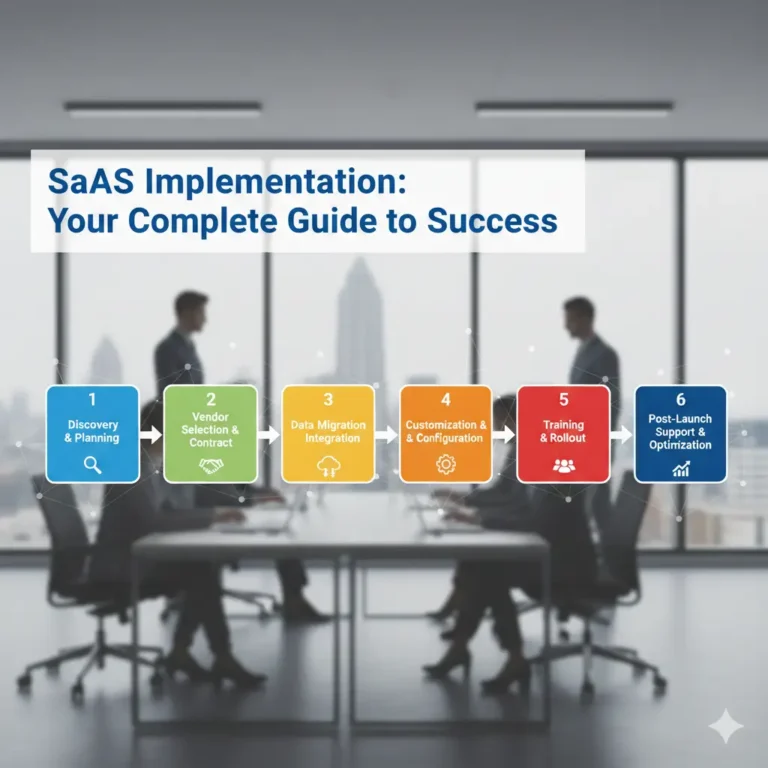 SaAS Implementation:
Your Complete Guide to Success

1
Discovery & Planning

2
Vendor Selection & Contract

3
Data Migration Integration

4
Customization & & Configuration

5
Training & Rollout

6
Post-Launch Support & Optimization